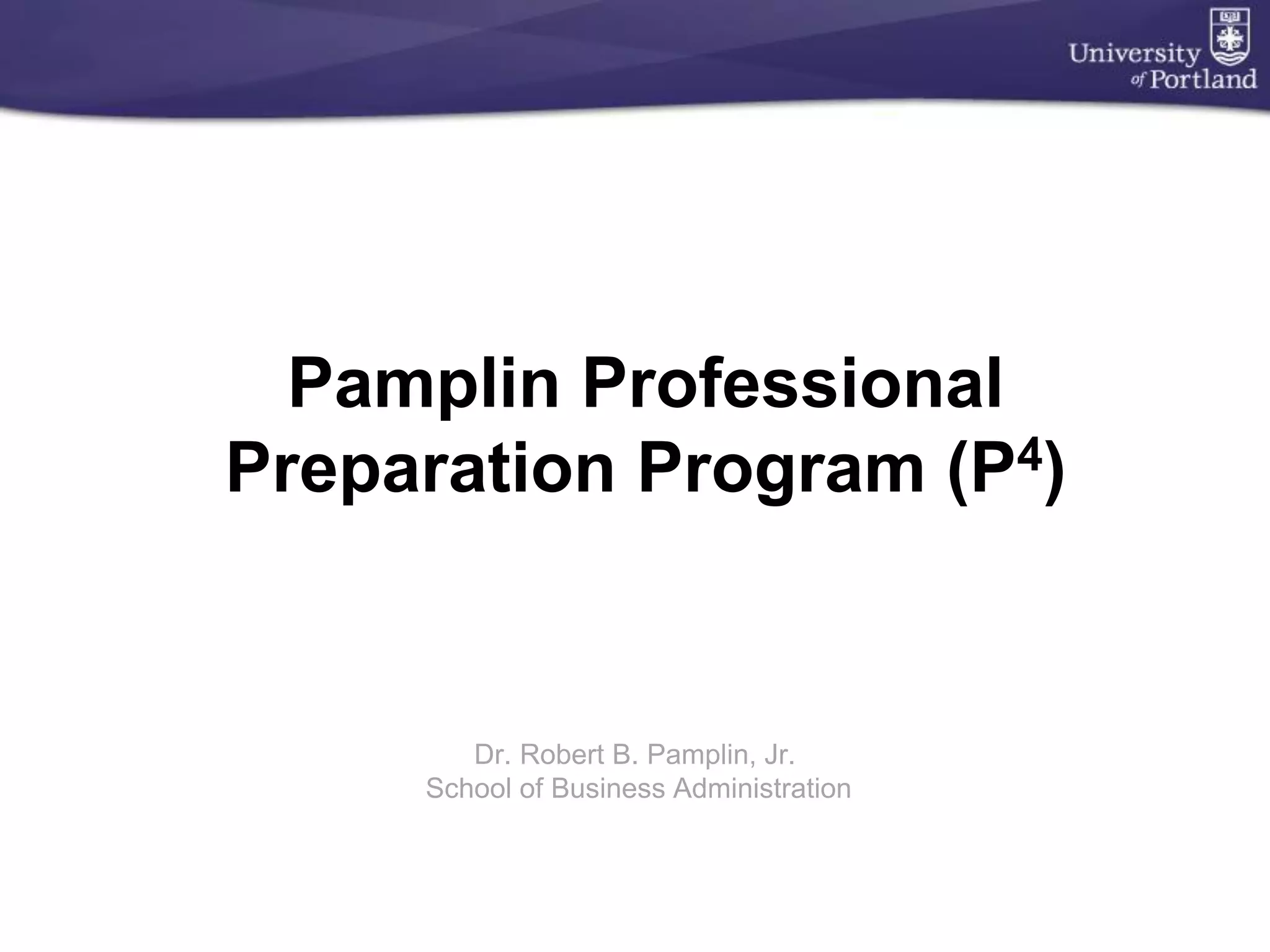 University of Portland

Pamplin Professional Preparation Program ($P^4$)

Dr. Robert B. Pamplin, Jr.
School of Business Administration